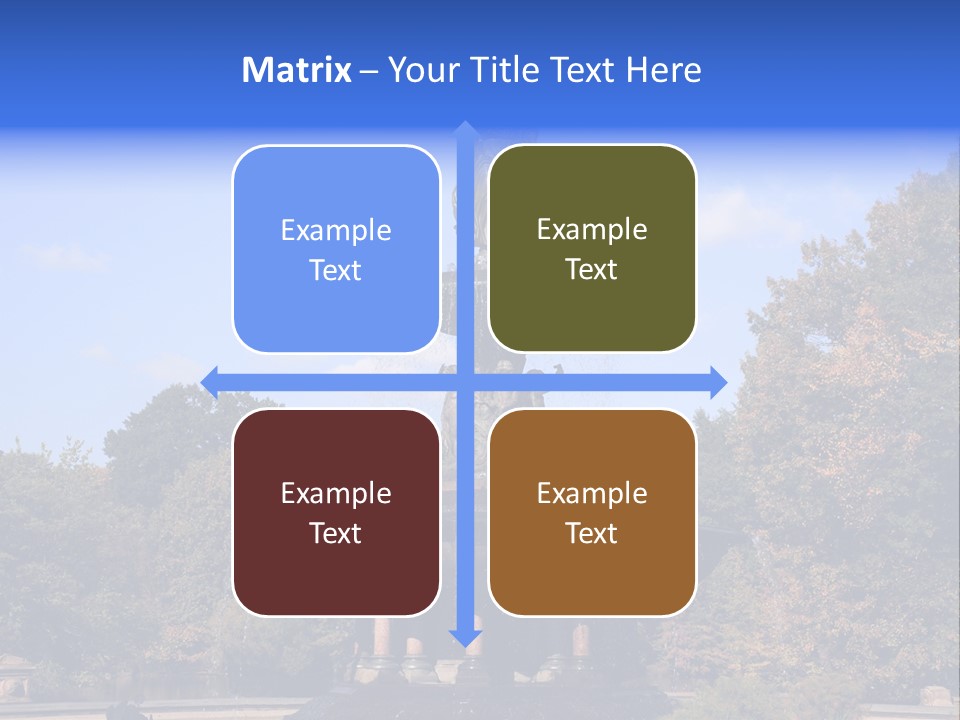 Matrix – Your Title Text Here

Example Text

Example Text

Example Text

Example Text